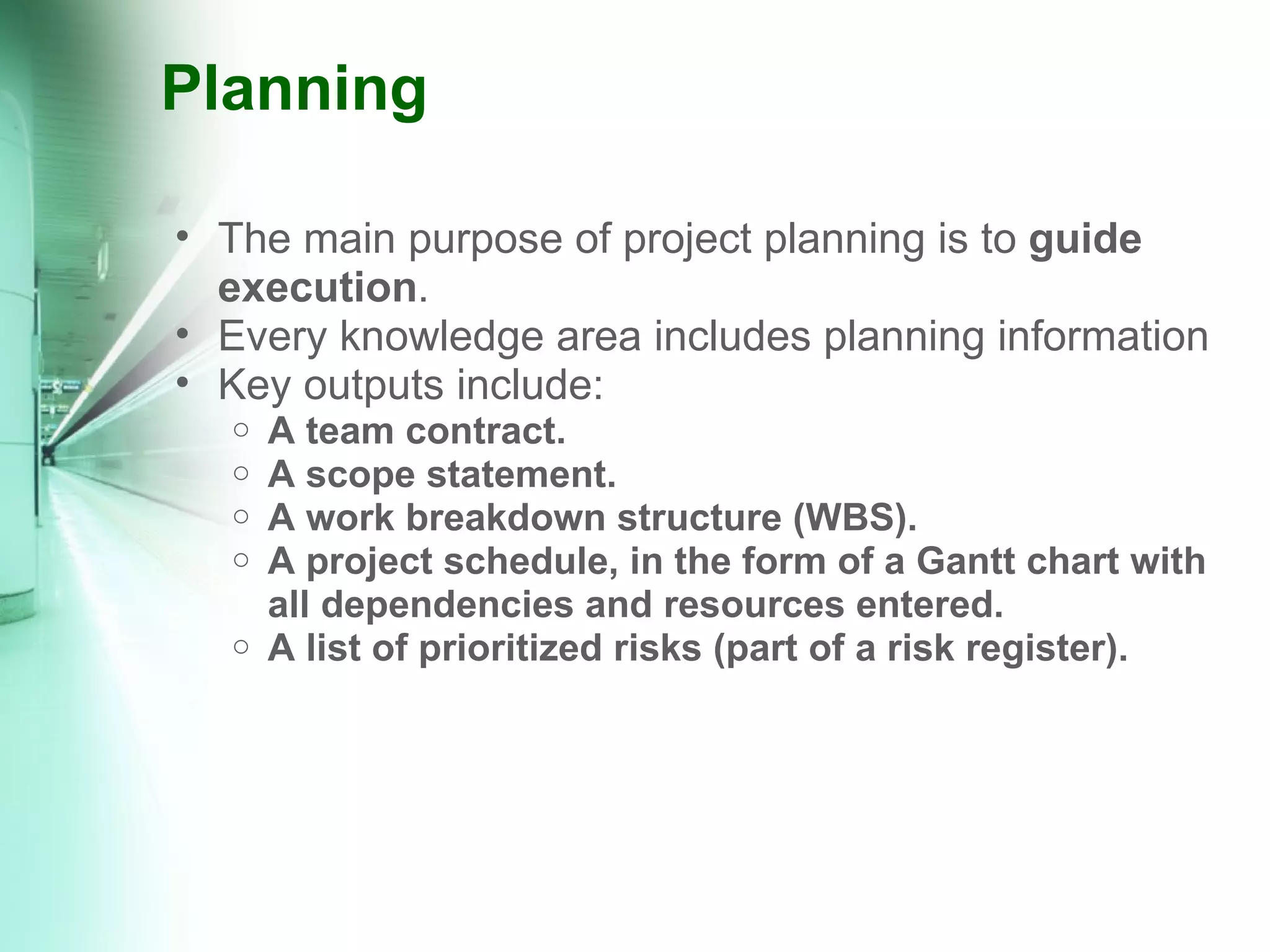 Planning

• The main purpose of project planning is to guide execution.
• Every knowledge area includes planning information
• Key outputs include:
  ○ A team contract.
  ○ A scope statement.
  ○ A work breakdown structure (WBS).
  ○ A project schedule, in the form of a Gantt chart with all dependencies and resources entered.
  ○ A list of prioritized risks (part of a risk register).